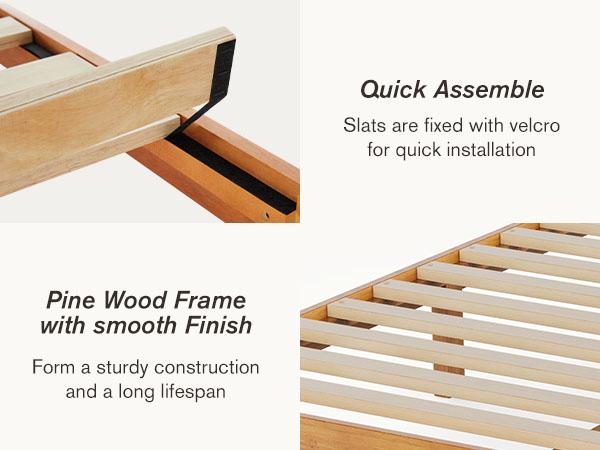 Quick Assemble

Slats are fixed with velcro for quick installation

Pine Wood Frame with smooth Finish

Form a sturdy construction and a long lifespan